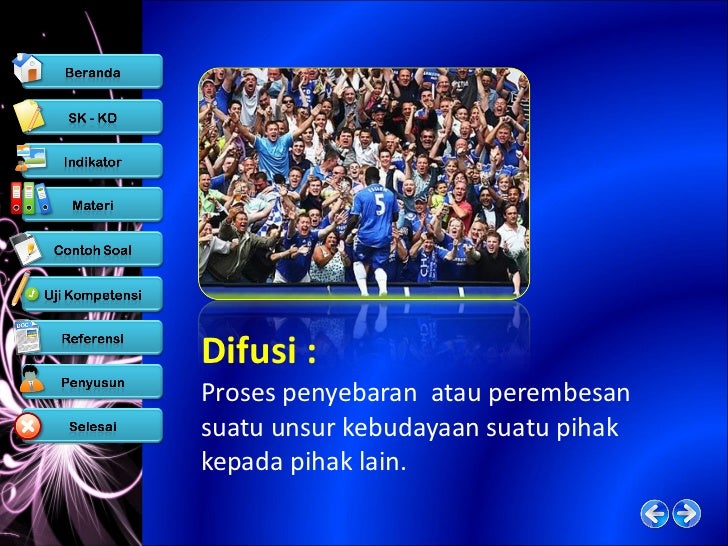 Beranda

SK - KD

Indikator

Materi

Contoh Soal

Uji Kompetensi

Referensi

Penyusun

Selesai

5

Difusi :

Proses penyebaran atau perembesan suatu unsur kebudayaan suatu pihak kepada pihak lain.